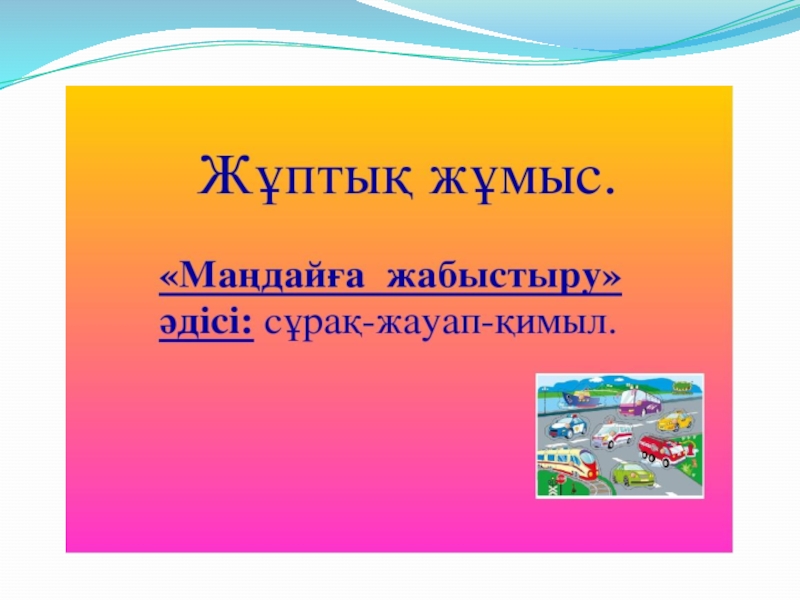 Жұптық жұмыс.

«Маңдайға жабыстыру» әдісі: сұрақ-жауап-қимыл.